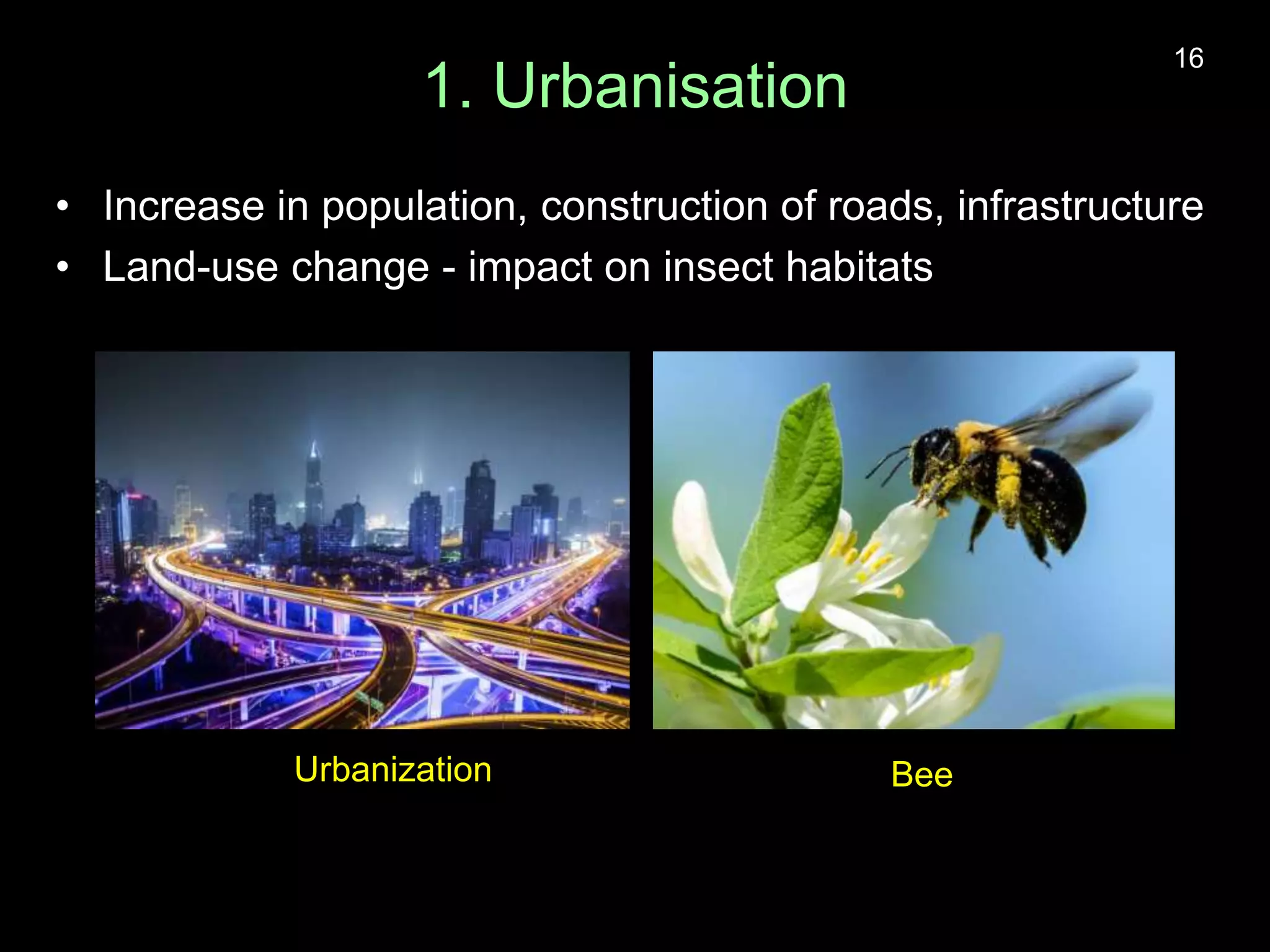 16

1. Urbanisation

• Increase in population, construction of roads, infrastructure
• Land-use change - impact on insect habitats

Urbanization

Bee